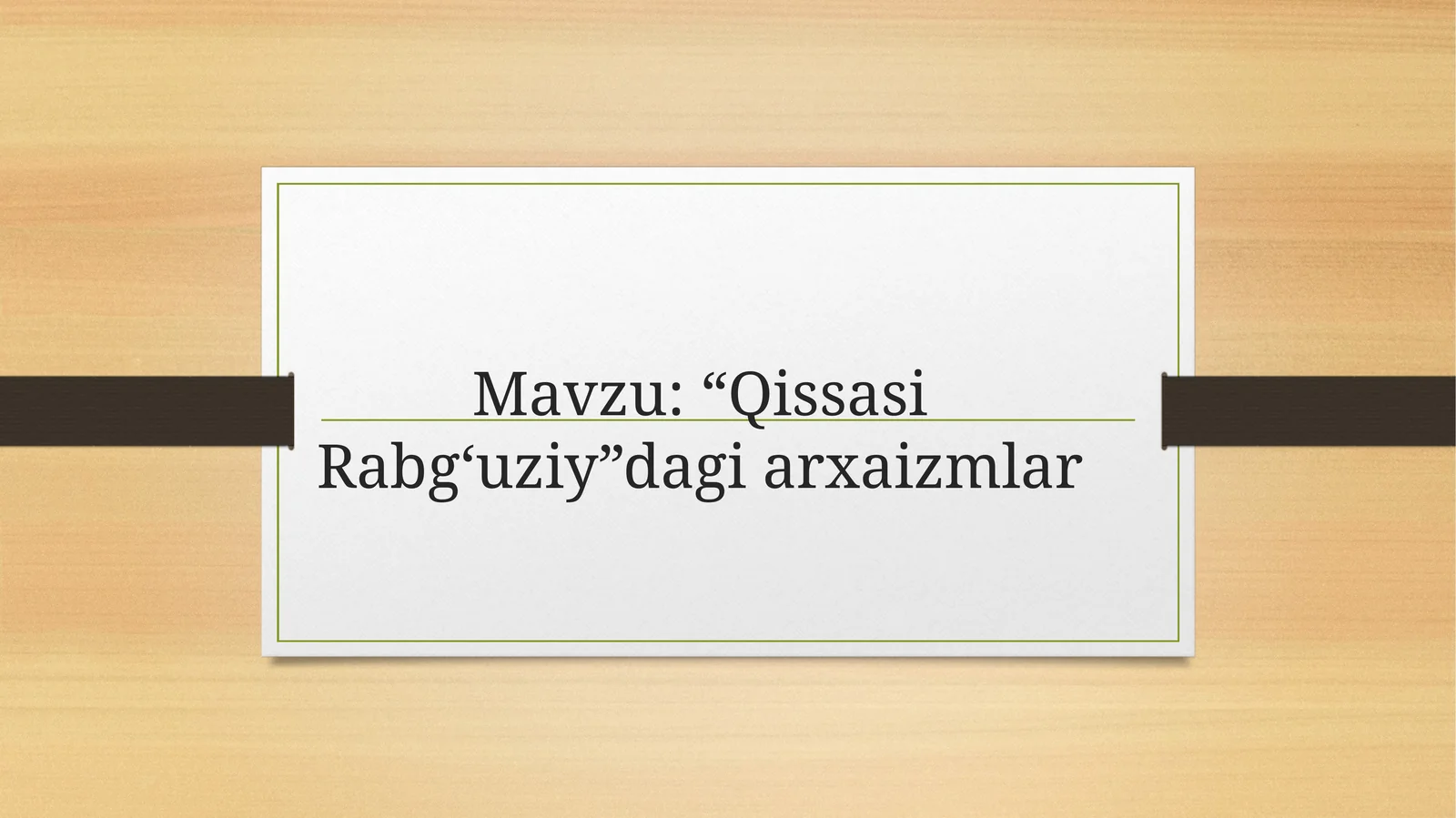 Mavzu: “Qissasi Rabg‘uziy”dagi arxaizmlar